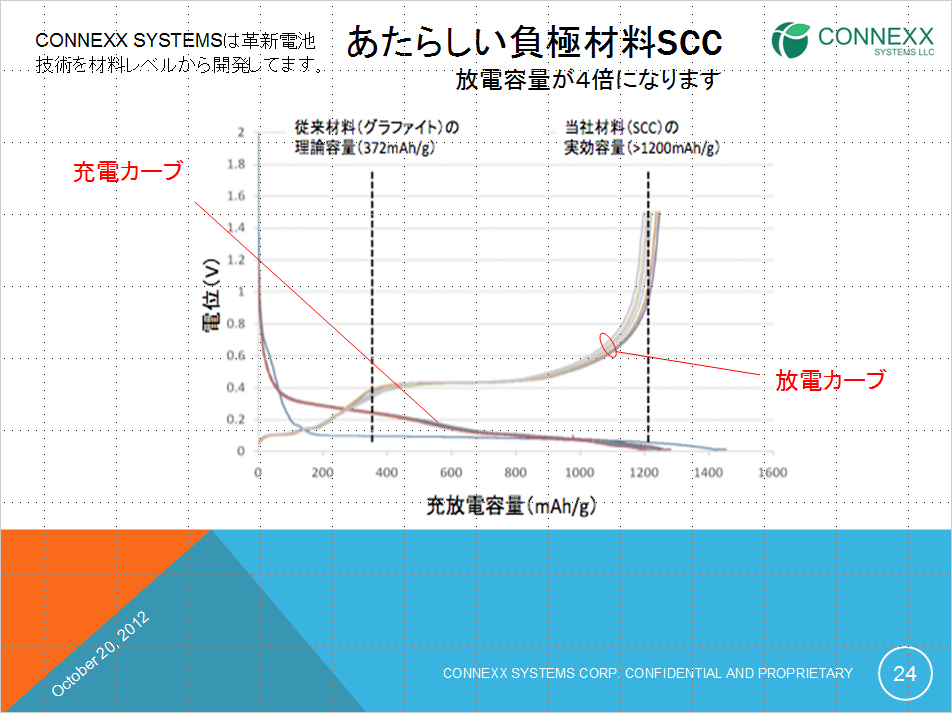 CONNEXX SYSTEMSは革新電池技術を材料レベルから開発してます。

あたらしい負極材料SCC

放電容量が4倍になります

CONNEXX SYSTEMS LLC

従来材料（グラファイト）の理論容量（372mAh/g）

当社材料（SCC）の実効容量（>1200mAh/g）

充電カーブ

放電カーブ

電位（V）

2
1.8
1.6
1.4
1.2
1
0.8
0.6
0.4
0.2
0

0 200 400 600 800 1000 1200 1400 1600

充放電容量（mAh/g）

October 20, 2012

CONNEXX SYSTEMS CORP. CONFIDENTIAL AND PROPRIETARY

24